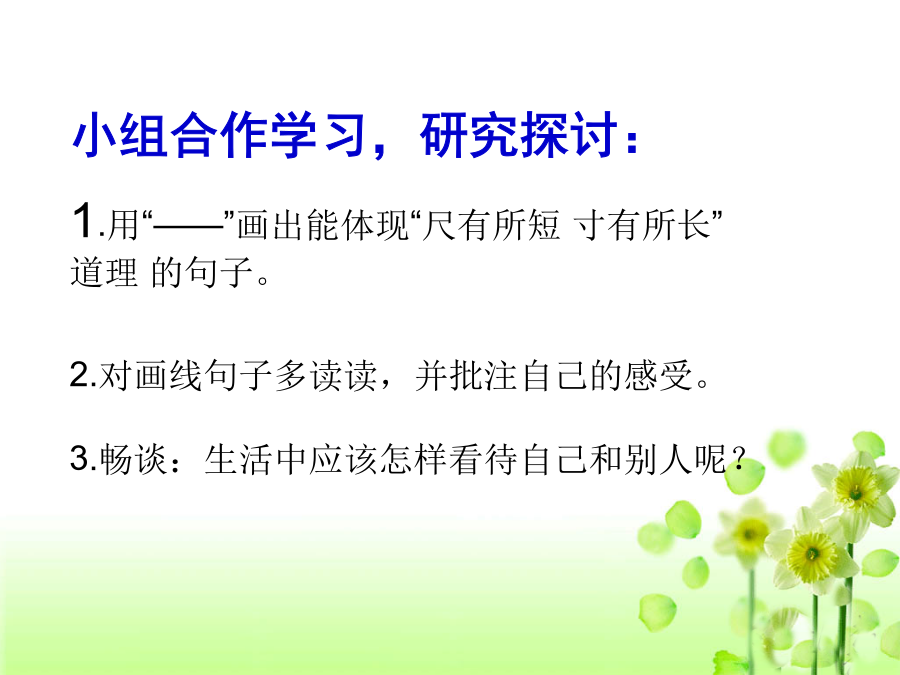 小组合作学习，研究探讨：

1.用“——”画出能体现“尺有所短 寸有所长”道理 的句子。

2.对画线句子多读读，并批注自己的感受。

3.畅谈：生活中应该怎样看待自己和别人呢？